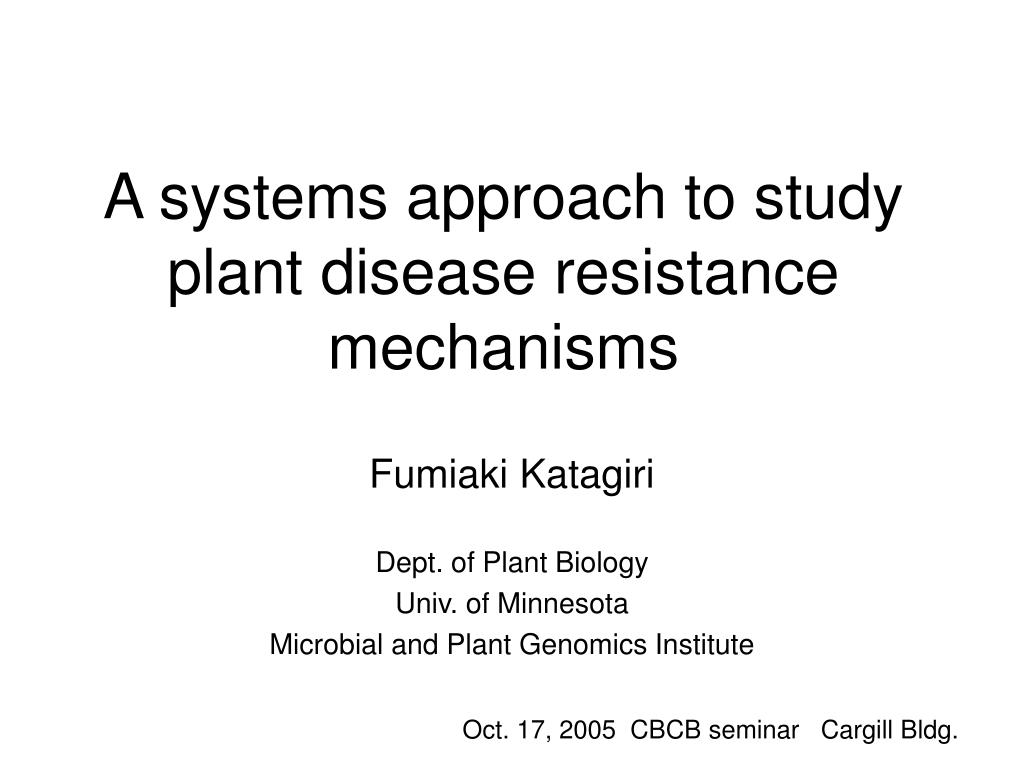 A systems approach to study plant disease resistance mechanisms

Fumiaki Katagiri

Dept. of Plant Biology
Univ. of Minnesota
Microbial and Plant Genomics Institute

Oct. 17, 2005 CBCB seminar Cargill Bldg.